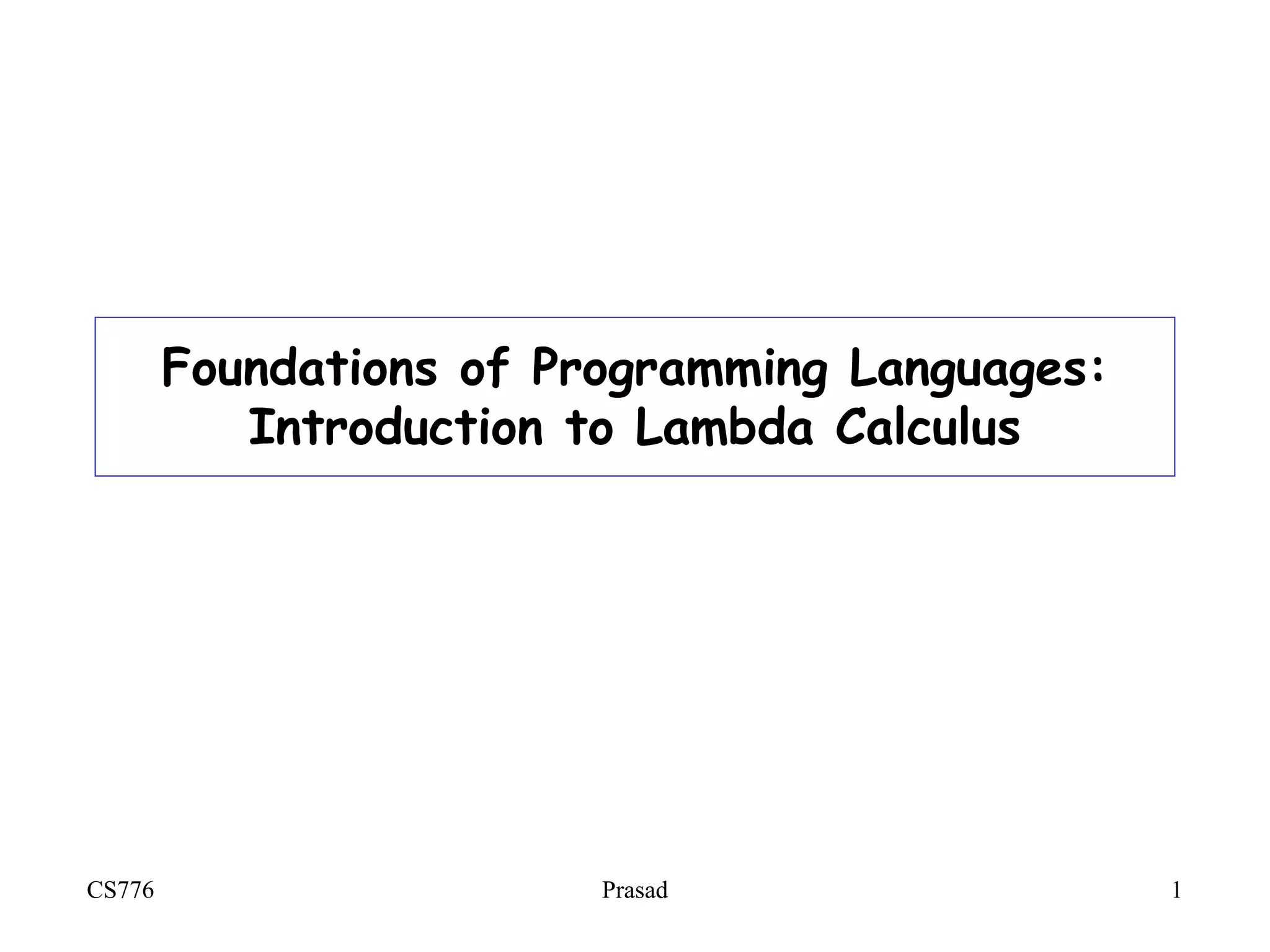 Foundations of Programming Languages:
Introduction to Lambda Calculus

CS776

Prasad

1